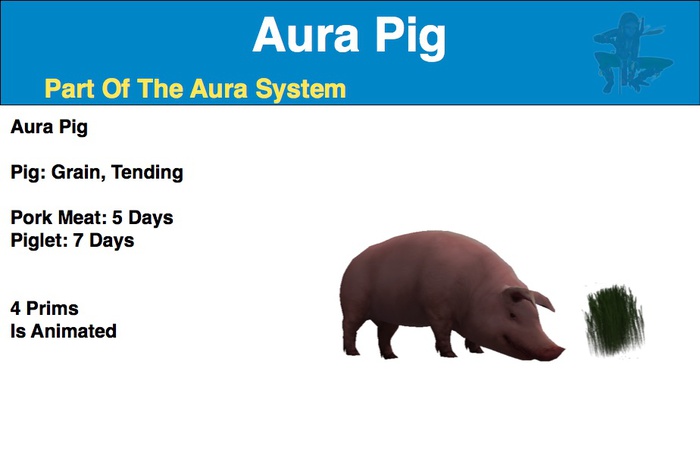 Aura Pig

Part Of The Aura System

Aura Pig

Pig: Grain, Tending

Pork Meat: 5 Days
Piglet: 7 Days

4 Prims
Is Animated